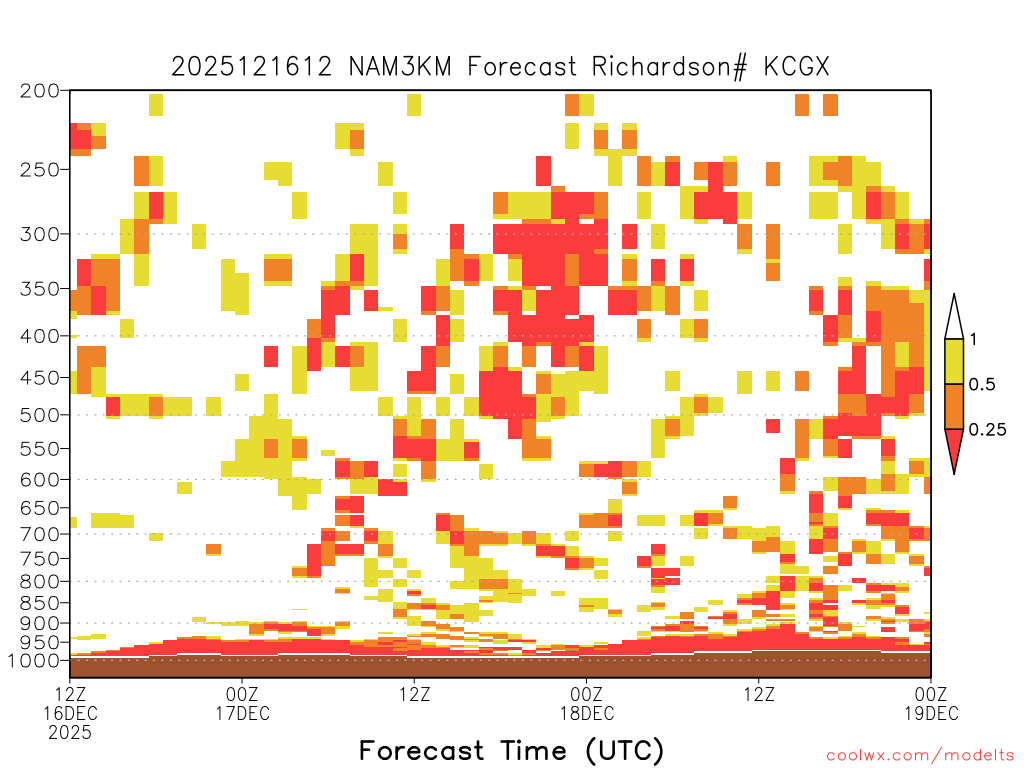 2025121612 NAM3KM Forecast Richardson# KCGX

200
250
300
350
400
450
500
550
600
650
700
750
800
850
900
950
1000

1
0.5
0.25

12Z 16DEC 2025
00Z 17DEC
12Z
00Z 18DEC
12Z
00Z 19DEC

Forecast Time (UTC)

coolwx.com/modelts